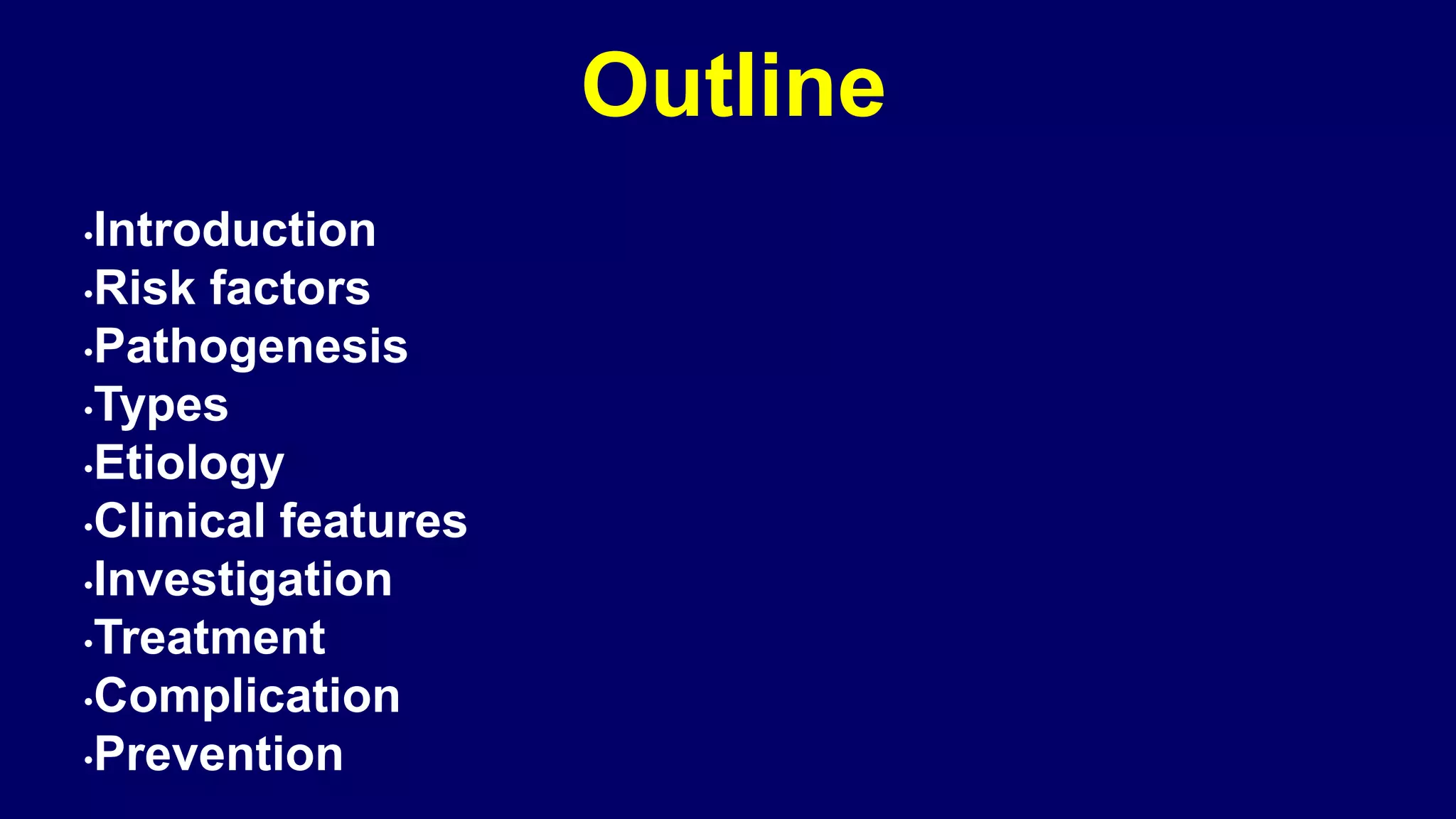 Outline

•Introduction
•Risk factors
•Pathogenesis
•Types
•Etiology
•Clinical features
•Investigation
•Treatment
•Complication
•Prevention